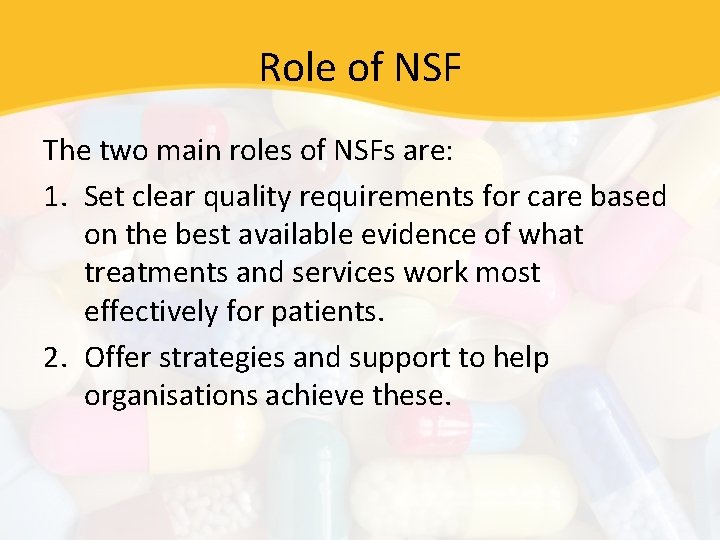 Role of NSF

The two main roles of NSFs are:

1. Set clear quality requirements for care based on the best available evidence of what treatments and services work most effectively for patients.

2. Offer strategies and support to help organisations achieve these.